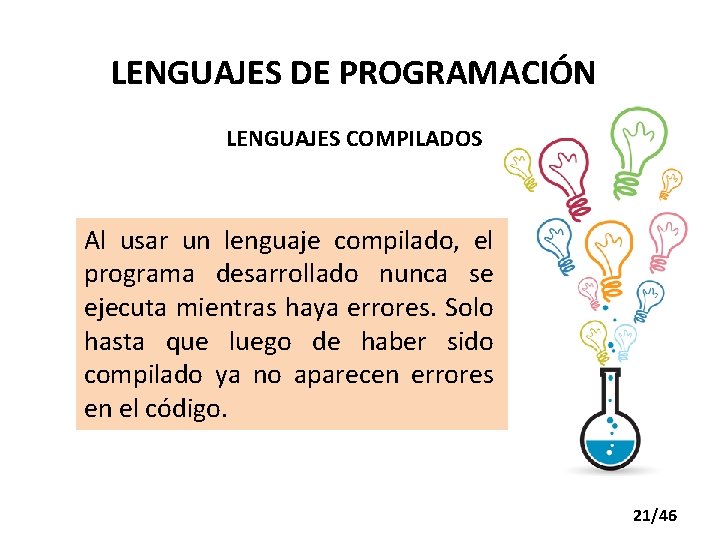 LENGUAJES DE PROGRAMACIÓN

LENGUAJES COMPILADOS

Al usar un lenguaje compilado, el programa desarrollado nunca se ejecuta mientras haya errores. Solo hasta que luego de haber sido compilado ya no aparecen errores en el código.

21/46